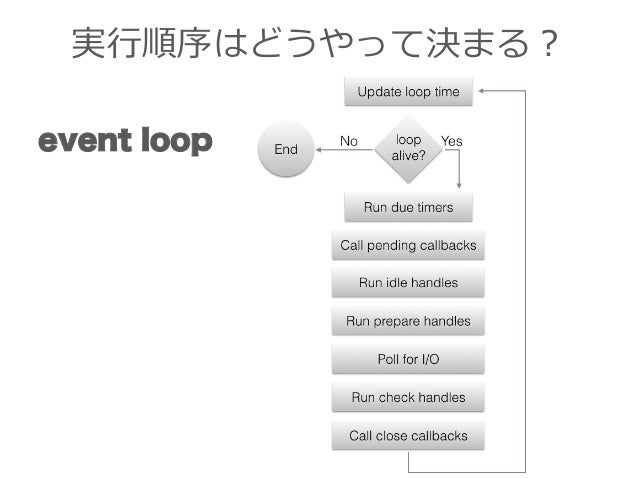 実行順序はどうやって決まる？

event loop

Update loop time

End

No

loop alive?

Yes

Run due timers

Call pending callbacks

Run idle handles

Run prepare handles

Poll for I/O

Run check handles

Call close callbacks